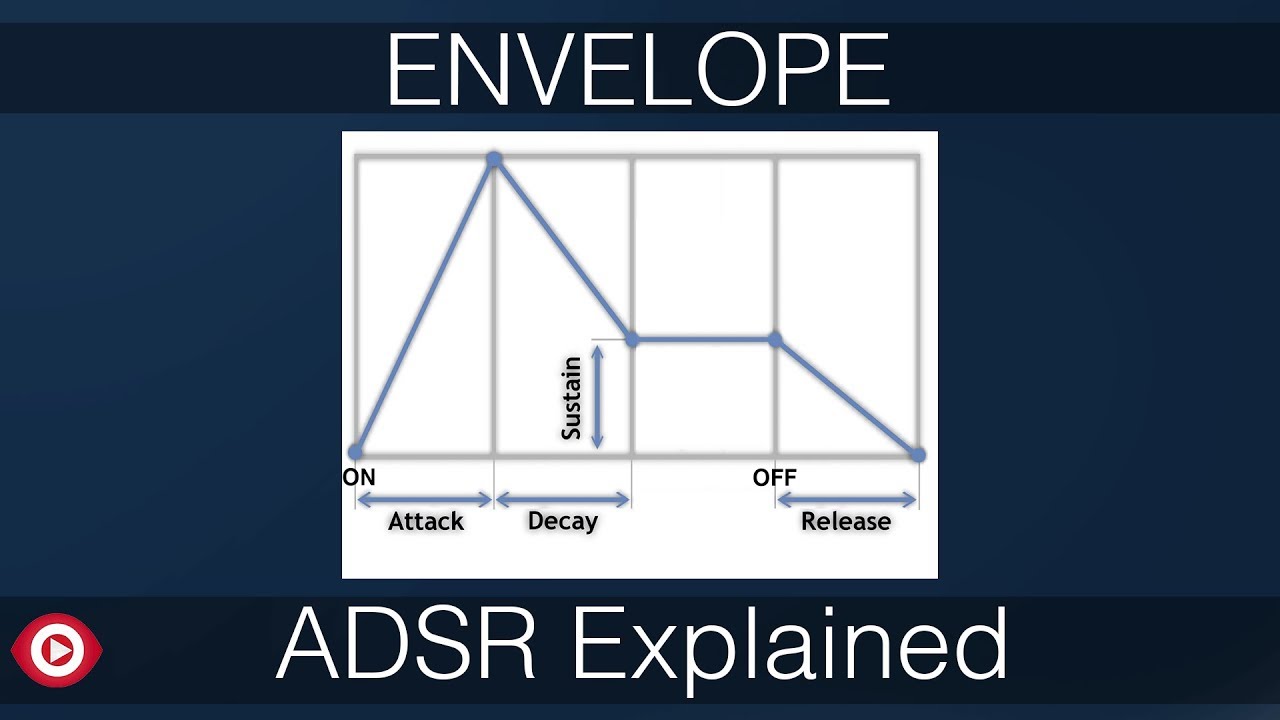 ENVELOPE

Sustain

ON

OFF

Attack

Decay

Release

ADSR Explained